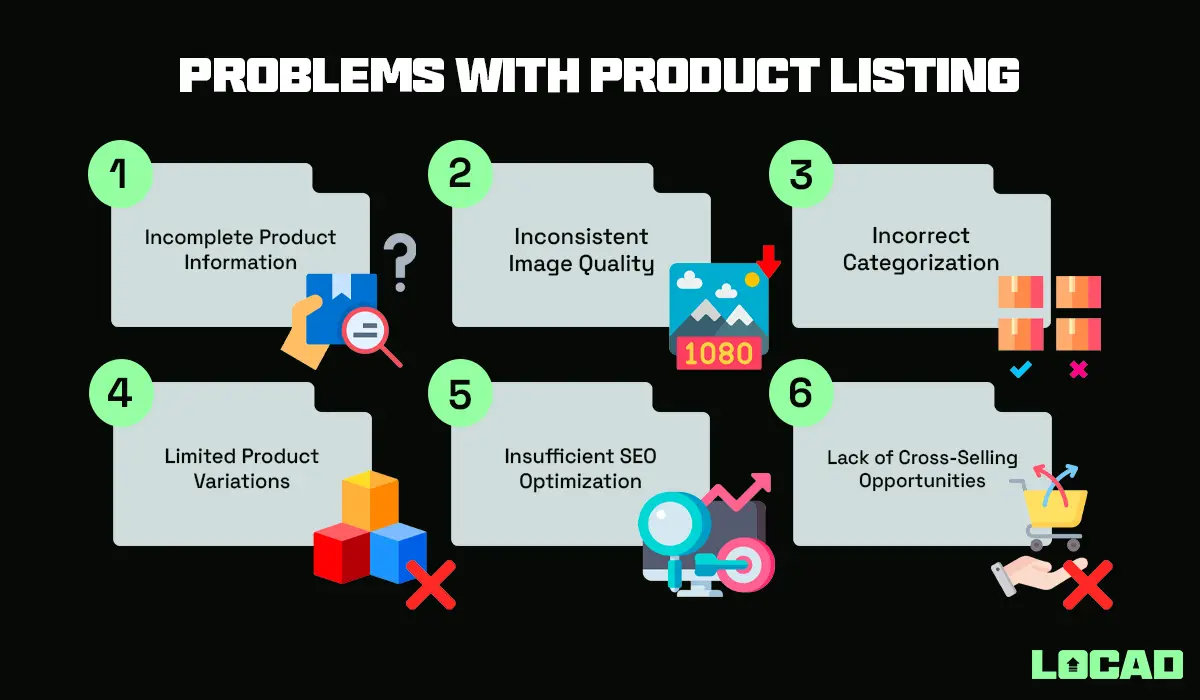 PROBLEMS WITH PRODUCT LISTING

1
Incomplete Product Information

2
Inconsistent Image Quality

1080

3
Incorrect Categorization

4
Limited Product Variations

5
Insufficient SEO Optimization

6
Lack of Cross-Selling Opportunities

LOCAD